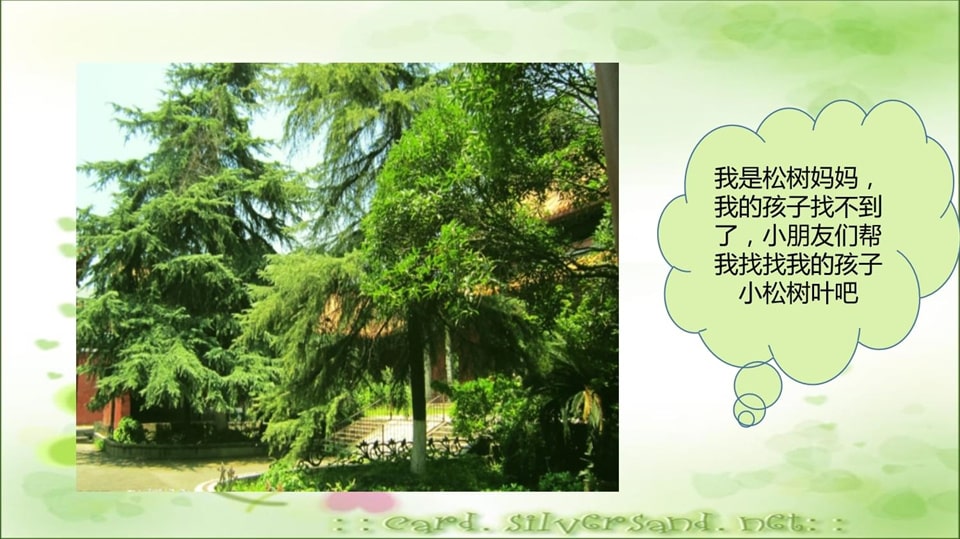 我是松树妈妈，我的孩子找不到了，小朋友们帮我找找我的孩子小松树叶吧

: : card. silversand. net: :